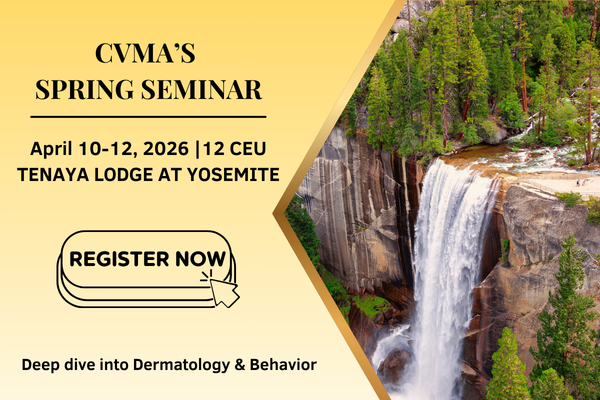 CVMA'S
SPRING SEMINAR

April 10-12, 2026 |12 CEU
TENAYA LODGE AT YOSEMITE

REGISTER NOW

Deep dive into Dermatology & Behavior